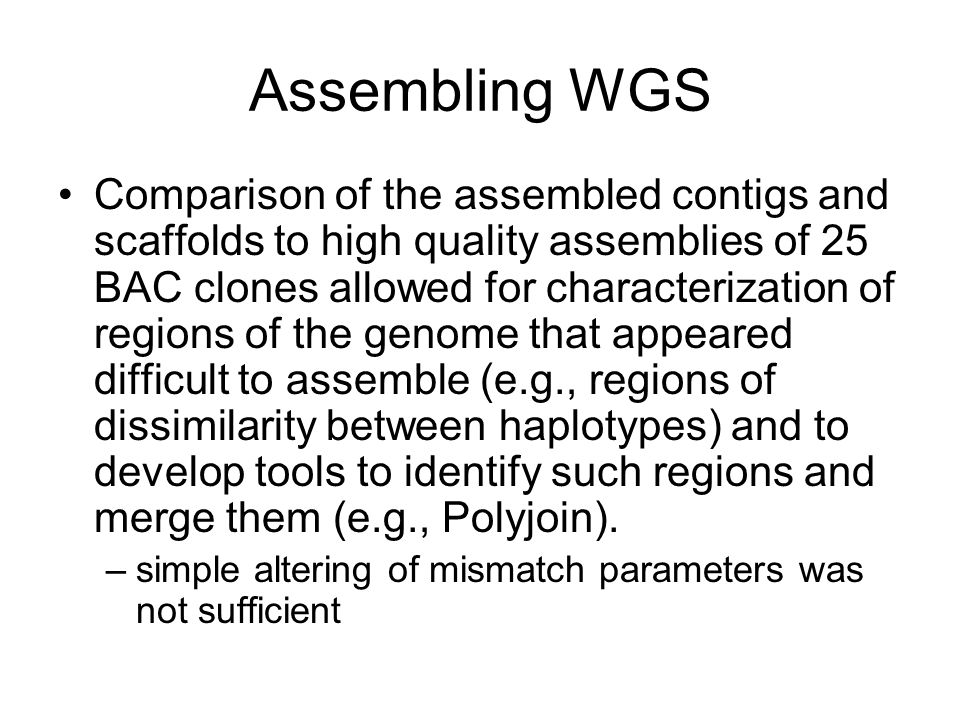 Assembling WGS

• Comparison of the assembled contigs and scaffolds to high quality assemblies of 25 BAC clones allowed for characterization of regions of the genome that appeared difficult to assemble (e.g., regions of dissimilarity between haplotypes) and to develop tools to identify such regions and merge them (e.g., Polyjoin).

– simple altering of mismatch parameters was not sufficient